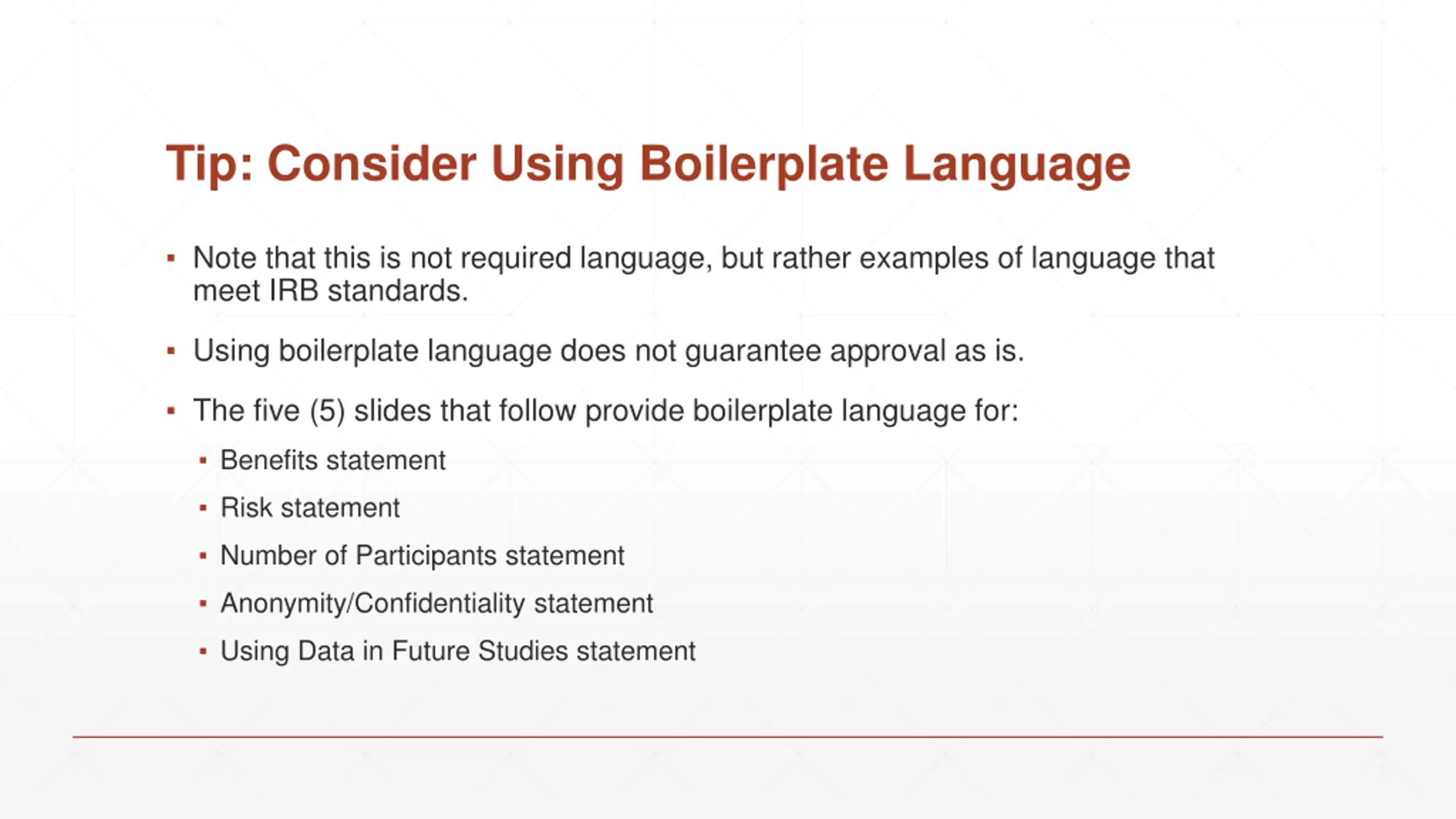 Tip: Consider Using Boilerplate Language

▪ Note that this is not required language, but rather examples of language that meet IRB standards.

▪ Using boilerplate language does not guarantee approval as is.

▪ The five (5) slides that follow provide boilerplate language for:

▪ Benefits statement

▪ Risk statement

▪ Number of Participants statement

▪ Anonymity/Confidentiality statement

▪ Using Data in Future Studies statement